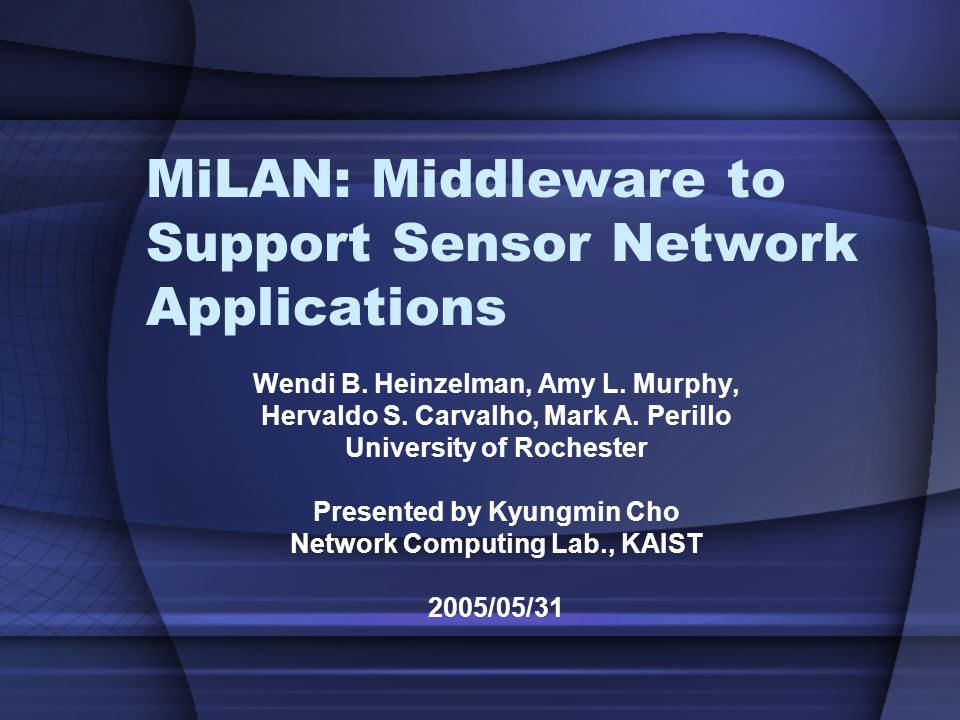 MiLAN: Middleware to Support Sensor Network Applications

Wendi B. Heinzelman, Amy L. Murphy, Hervaldo S. Carvalho, Mark A. Perillo
University of Rochester

Presented by Kyungmin Cho
Network Computing Lab., KAIST

2005/05/31